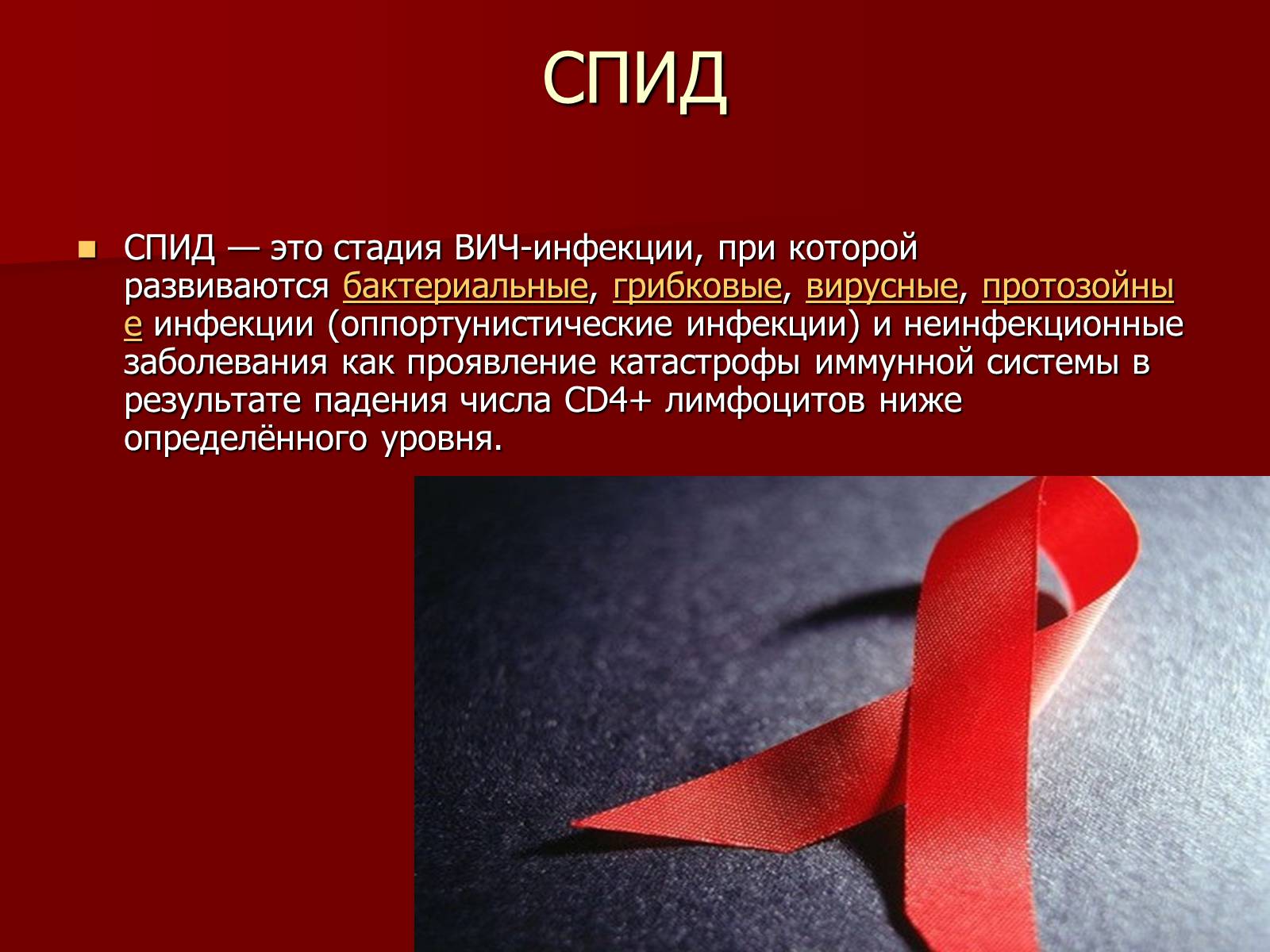 СПИД

СПИД — это стадия ВИЧ-инфекции, при которой развиваются бактериальные, грибковые, вирусные, протозойные инфекции (оппортунистические инфекции) и неинфекционные заболевания как проявление катастрофы иммунной системы в результате падения числа CD4+ лимфоцитов ниже определённого уровня.